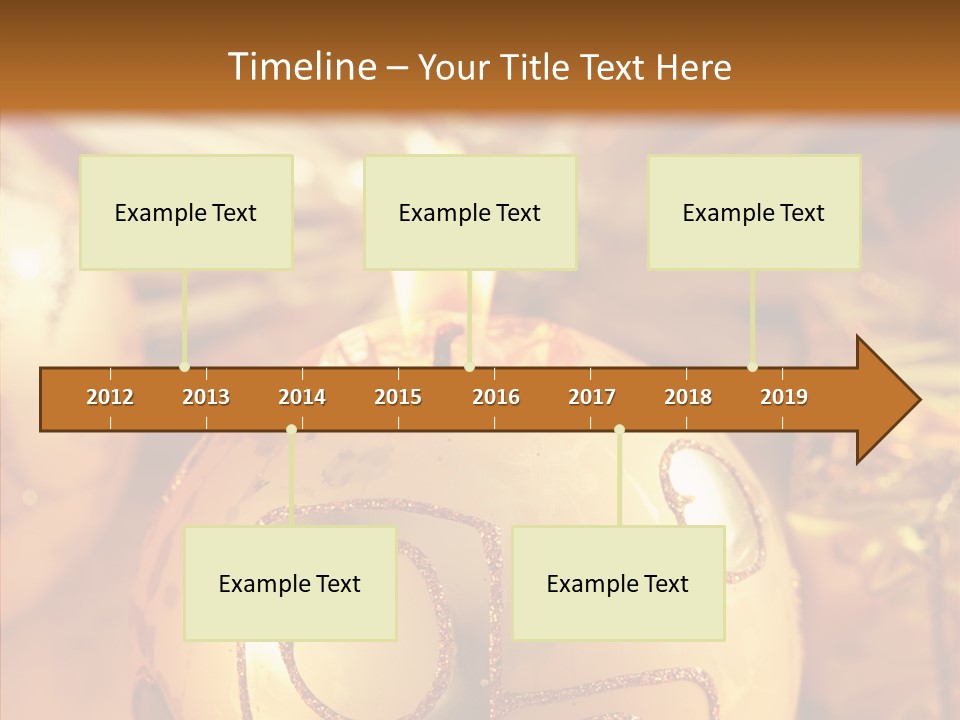 Timeline – Your Title Text Here

Example Text

Example Text

Example Text

2012 2013 2014 2015 2016 2017 2018 2019

Example Text

Example Text